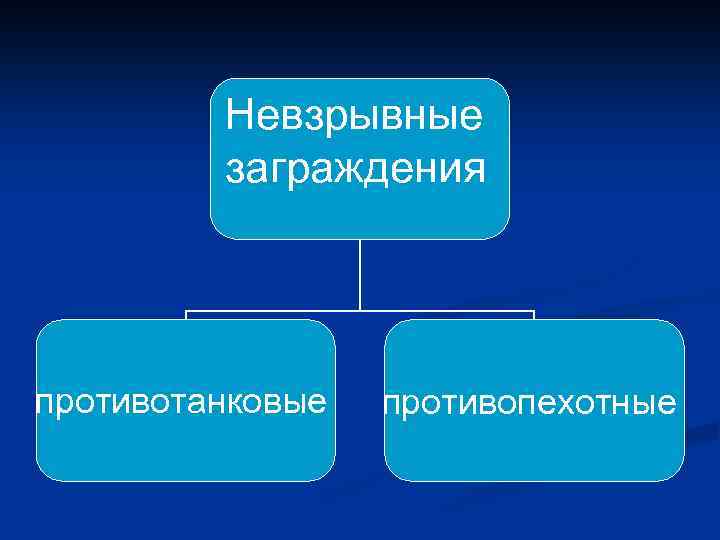 Невзрывные заграждения

противотанковые

противопехотные